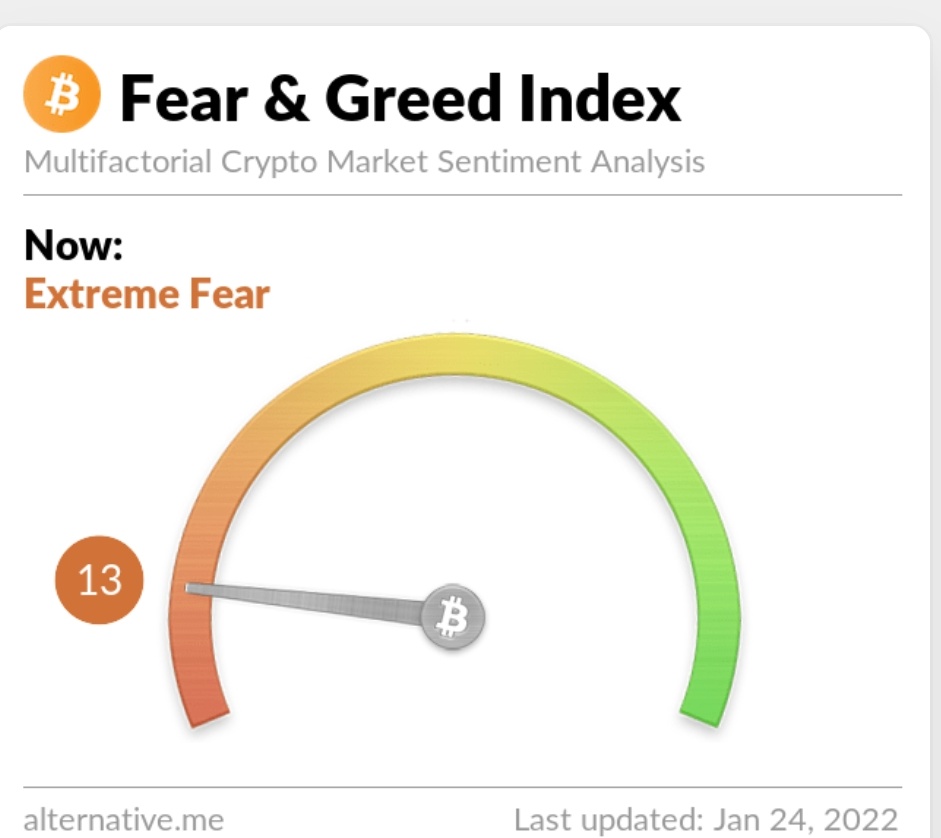 Fear & Greed Index

Multifactorial Crypto Market Sentiment Analysis

Now:
Extreme Fear

13

alternative.me

Last updated: Jan 24, 2022